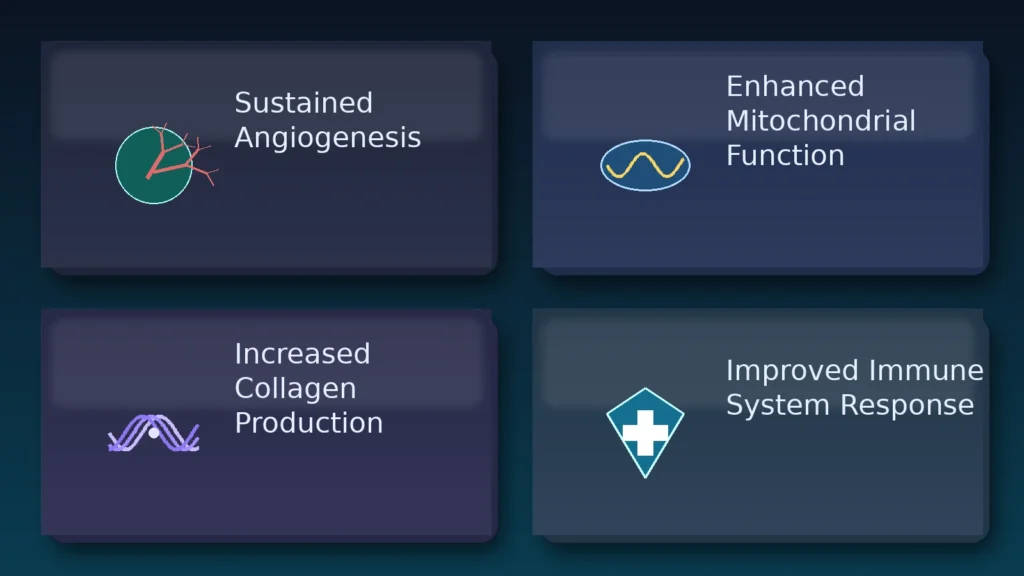 Sustained Angiogenesis

Enhanced Mitochondrial Function

Increased Collagen Production

Improved Immune System Response